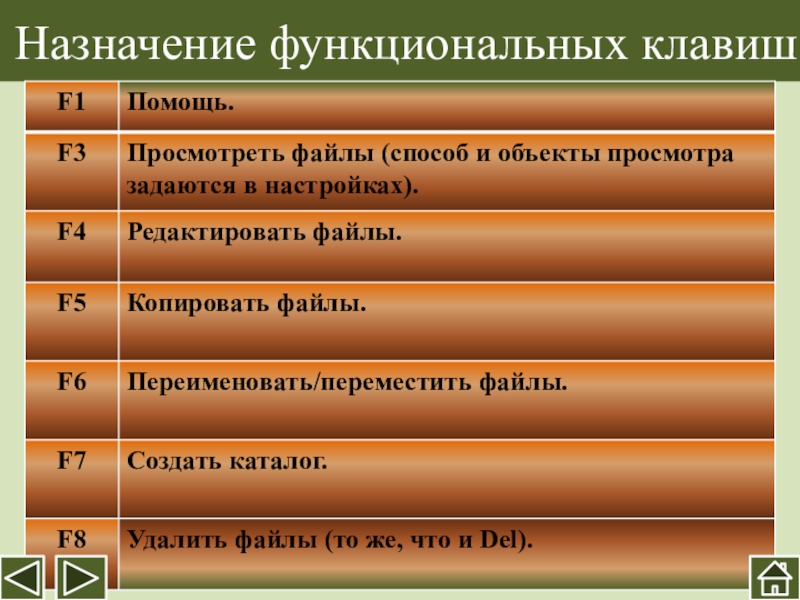 Назначение функциональных клавиш

| F1 | Помощь. |
|---|---|
| F3 | Просмотреть файлы (способ и объекты просмотра задаются в настройках). |
| F4 | Редактировать файлы. |
| F5 | Копировать файлы. |
| F6 | Переименовать/переместить файлы. |
| F7 | Создать каталог. |
| F8 | Удалить файлы (то же, что и Del). |